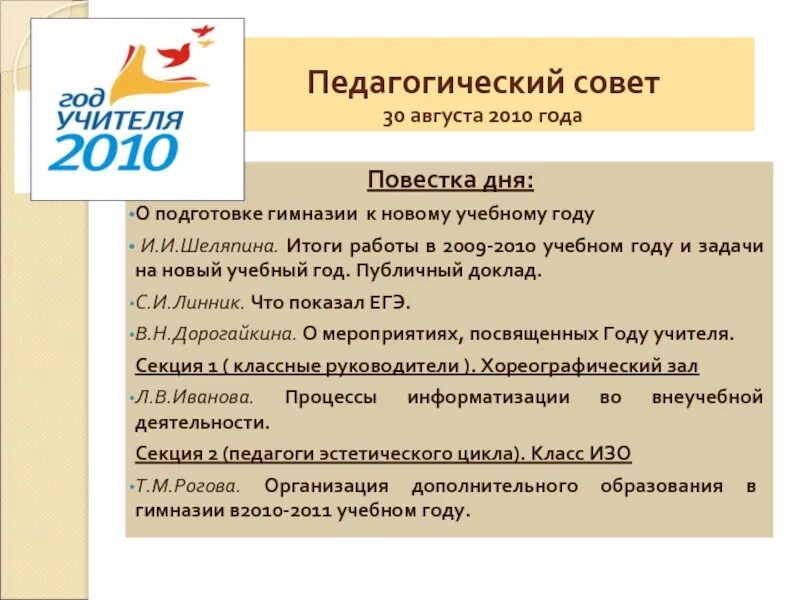 год
УЧИТЕЛЯ
2010

Педагогический совет
30 августа 2010 года

Повестка дня:

•О подготовке гимназии к новому учебному году

• И.И.Шеляпина. Итоги работы в 2009-2010 учебном году и задачи на новый учебный год. Публичный доклад.

•С.И.Линник. Что показал ЕГЭ.

•В.Н.Дорогайкина. О мероприятиях, посвященных Году учителя.

Секция 1 ( классные руководители ). Хореографический зал

•Л.В.Иванова. Процессы информатизации во внеучебной деятельности.

Секция 2 (педагоги эстетического цикла). Класс ИЗО

•Т.М.Рогова. Организация дополнительного образования в гимназии в2010-2011 учебном году.